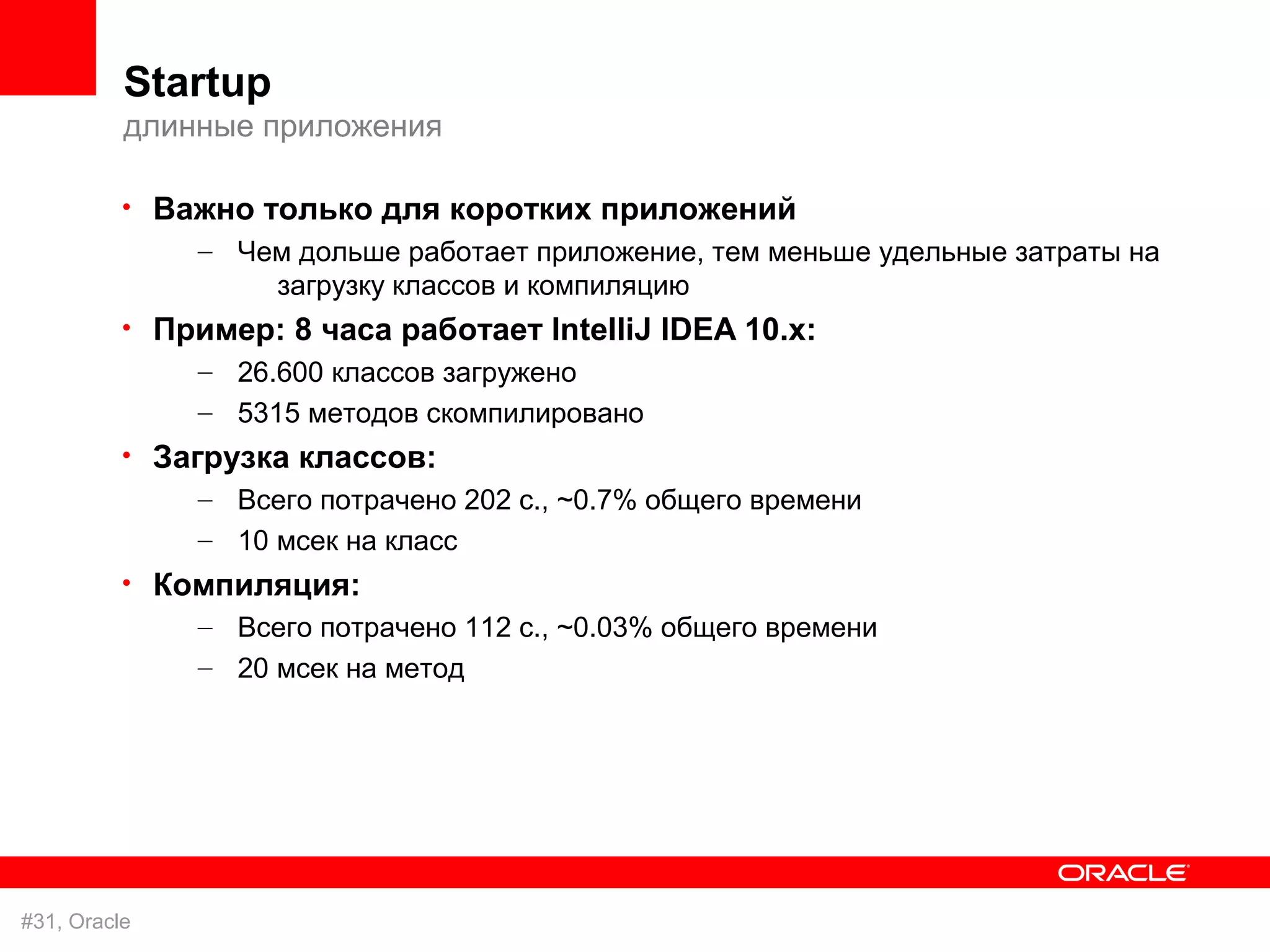 Startup
длинные приложения

• Важно только для коротких приложений
 – Чем дольше работает приложение, тем меньше удельные затраты на загрузку классов и компиляцию
• Пример: 8 часа работает IntelliJ IDEA 10.x:
 – 26.600 классов загружено
 – 5315 методов скомпилировано
• Загрузка классов:
 – Всего потрачено 202 с., ~0.7% общего времени
 – 10 мсек на класс
• Компиляция:
 – Всего потрачено 112 с., ~0.03% общего времени
 – 20 мсек на метод

ORACLE

#31, Oracle